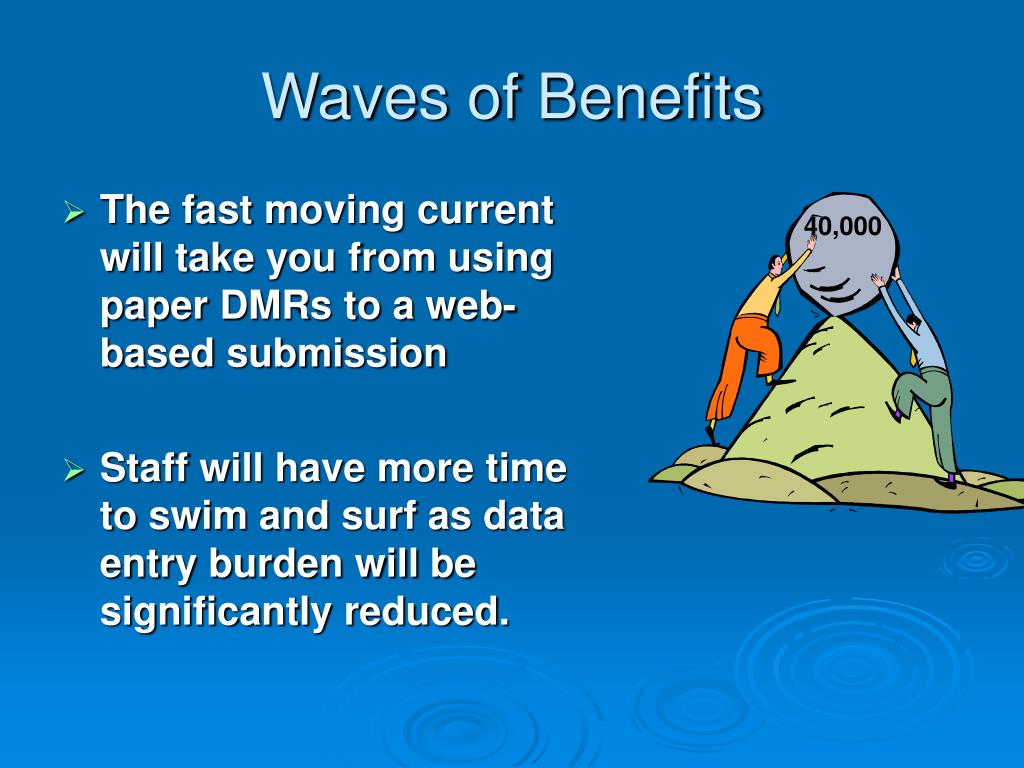 Waves of Benefits

➢ The fast moving current will take you from using paper DMRs to a web-based submission

➢ Staff will have more time to swim and surf as data entry burden will be significantly reduced.

40,000